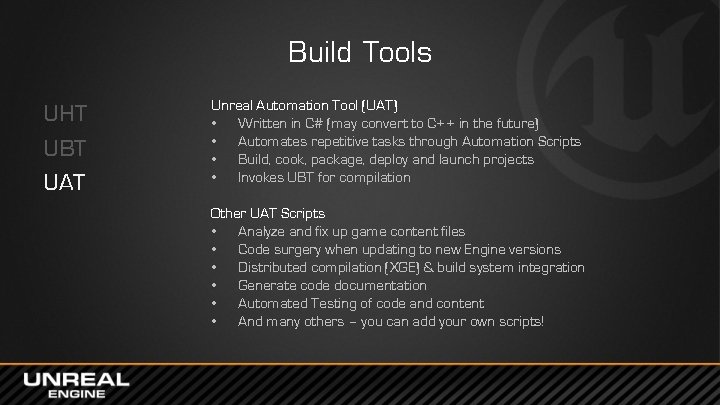 Build Tools

UHT
UBT
UAT

Unreal Automation Tool (UAT)
• Written in C# (may convert to C++ in the future)
• Automates repetitive tasks through Automation Scripts
• Build, cook, package, deploy and launch projects
• Invokes UBT for compilation

Other UAT Scripts
• Analyze and fix up game content files
• Code surgery when updating to new Engine versions
• Distributed compilation (XGE) & build system integration
• Generate code documentation
• Automated Testing of code and content
• And many others – you can add your own scripts!

UNREAL ENGINE